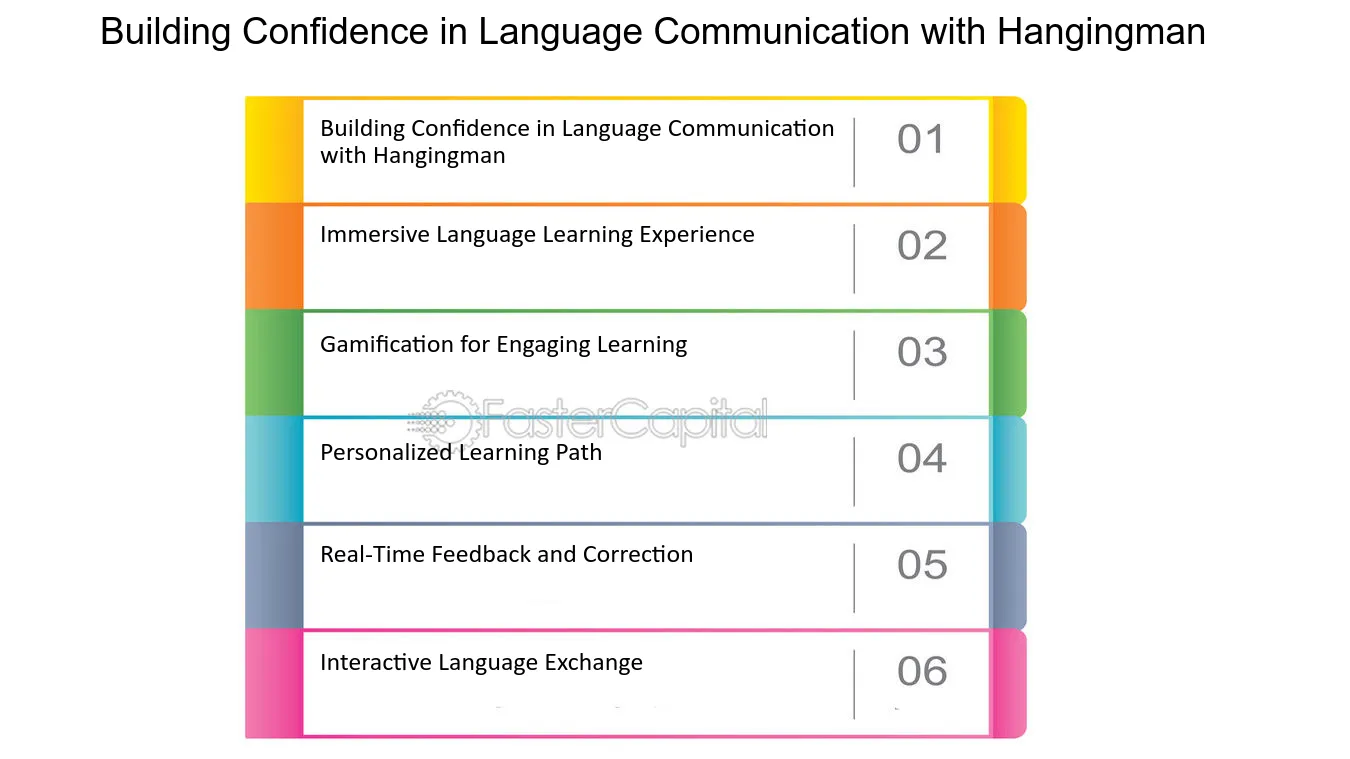 Building Confidence in Language Communication with Hangingman

Building Confidence in Language Communication with Hangingman 01

Immersive Language Learning Experience 02

Gamification for Engaging Learning 03

FasterCapital

Personalized Learning Path 04

Real-Time Feedback and Correction 05

Interactive Language Exchange 06